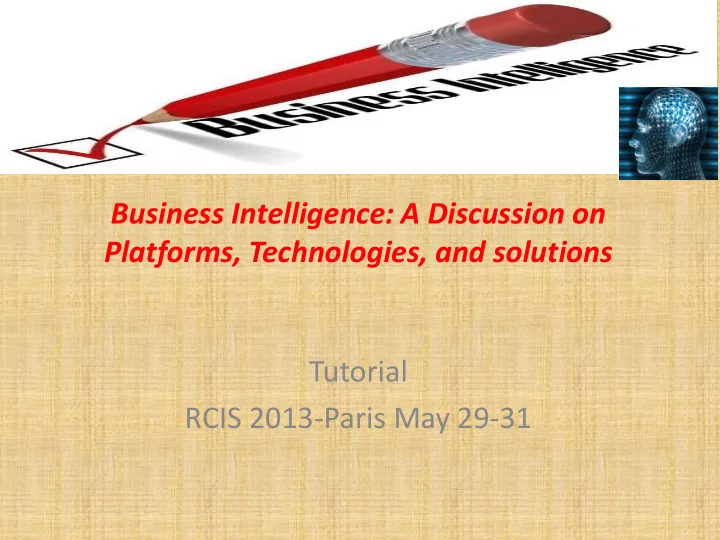 Business Intelligence

Business Intelligence: A Discussion on Platforms, Technologies, and solutions

Tutorial
RCIS 2013-Paris May 29-31